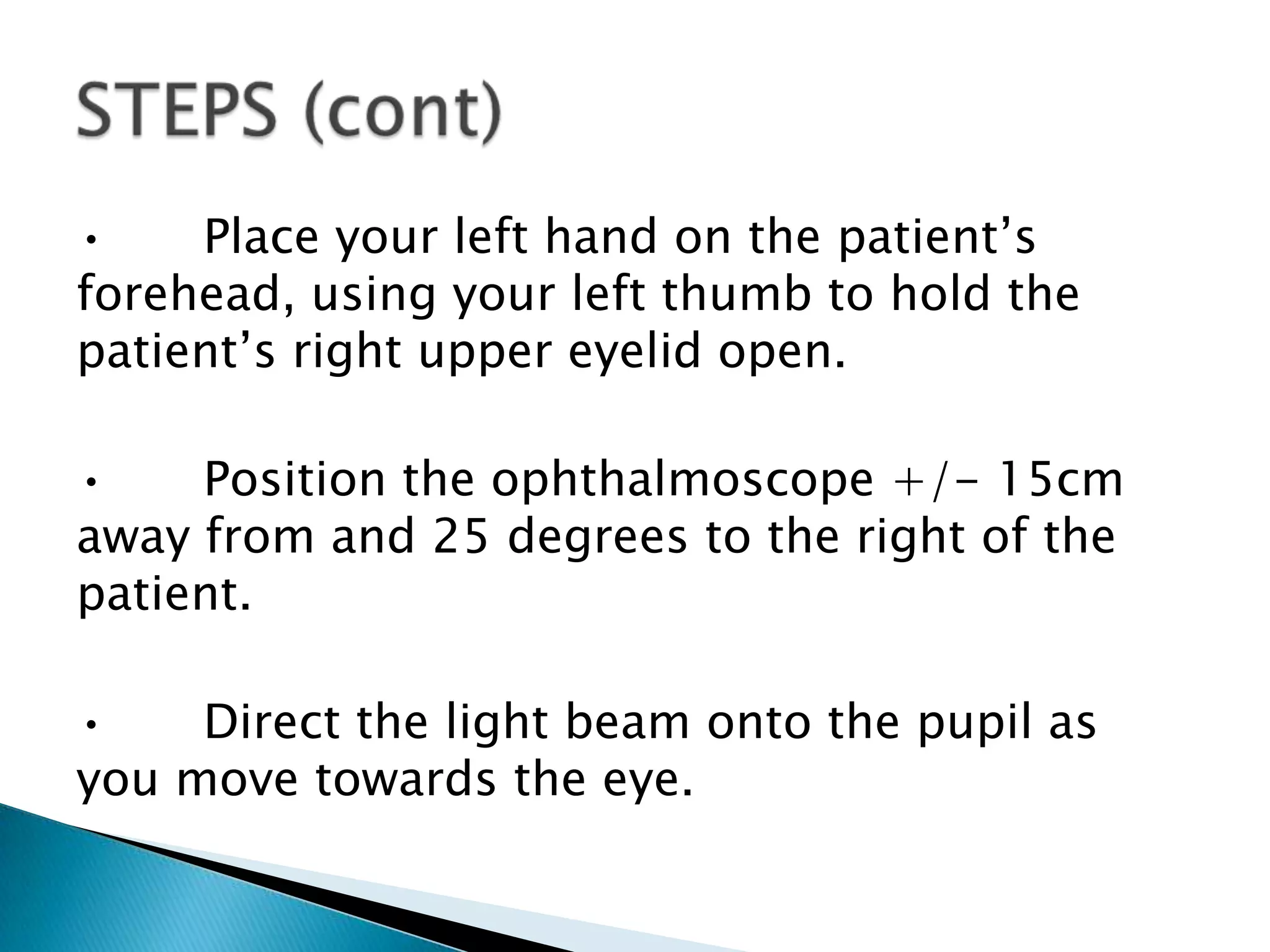 STEPS (cont)

• Place your left hand on the patient’s forehead, using your left thumb to hold the patient’s right upper eyelid open.

• Position the ophthalmoscope +/- 15cm away from and 25 degrees to the right of the patient.

• Direct the light beam onto the pupil as you move towards the eye.